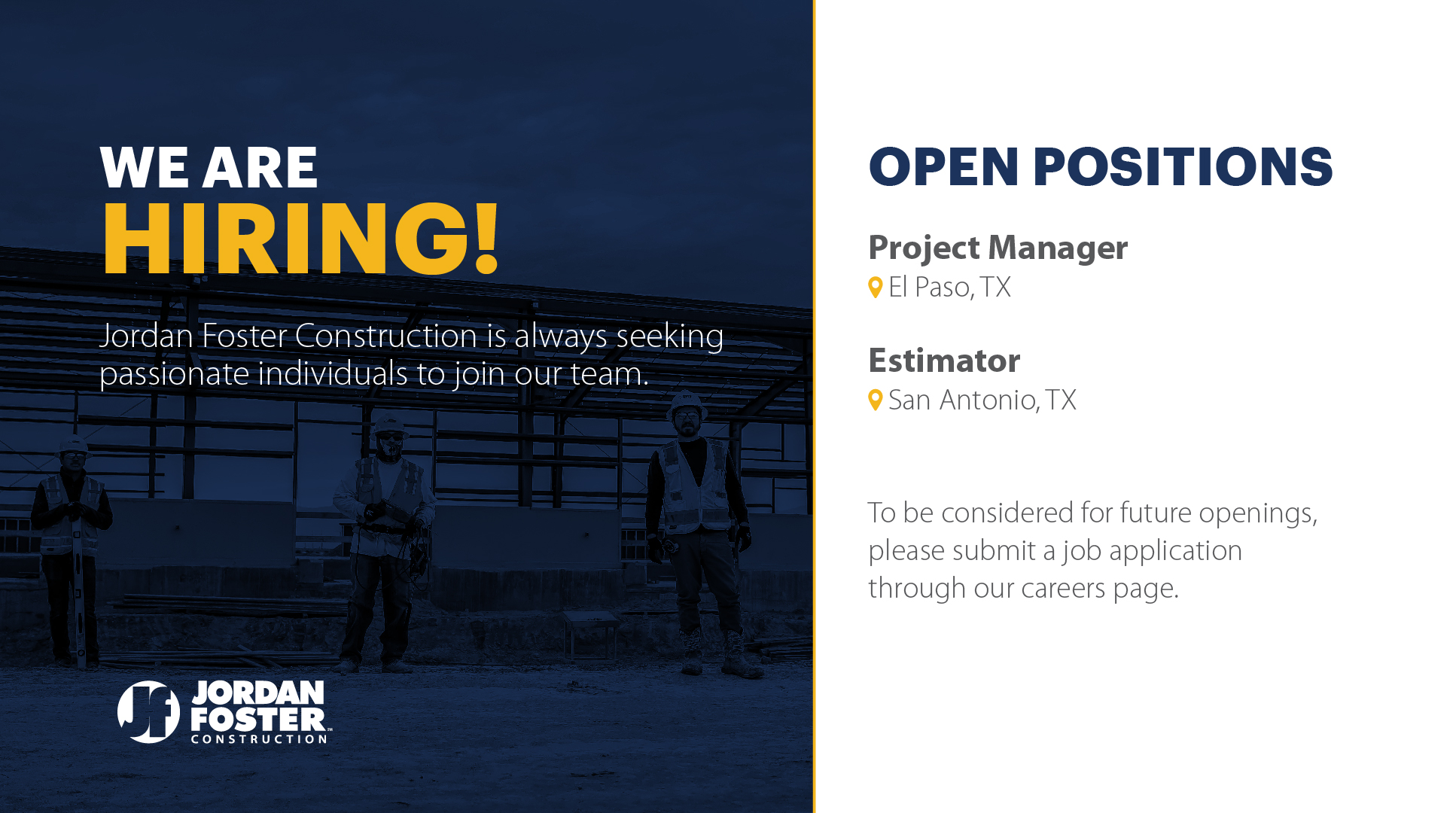 WE ARE
HIRING!

Jordan Foster Construction is always seeking passionate individuals to join our team.

JF JORDAN FOSTER CONSTRUCTION

OPEN POSITIONS

Project Manager
El Paso, TX

Estimator
San Antonio, TX

To be considered for future openings, please submit a job application through our careers page.